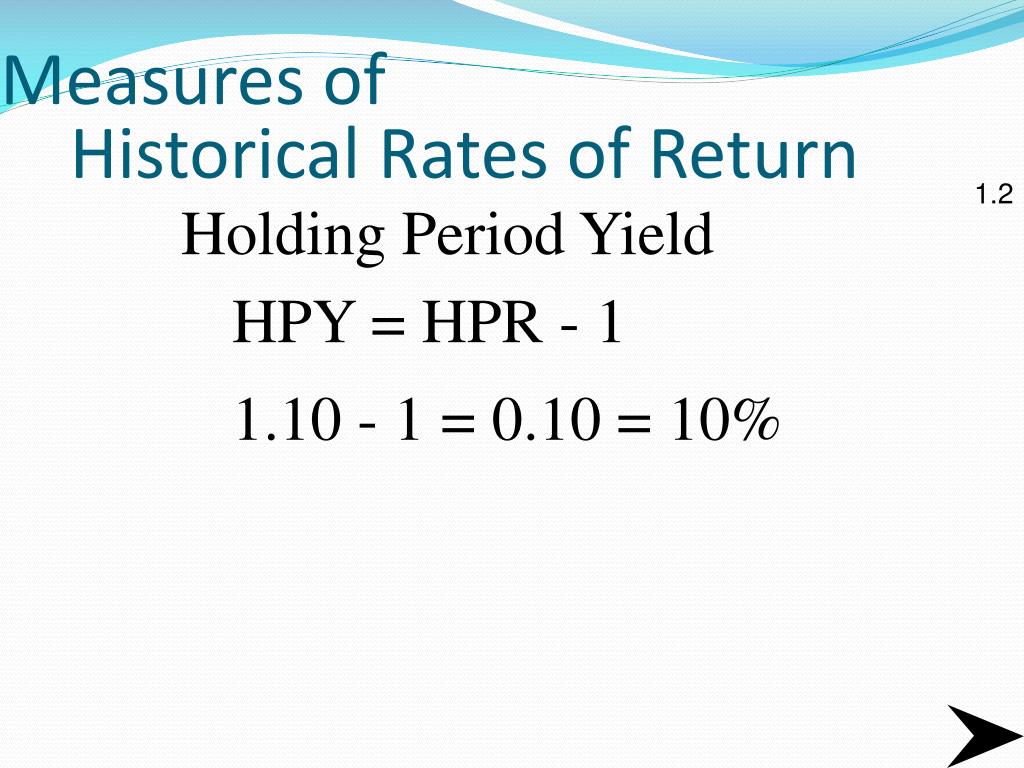 Measures of
Historical Rates of Return

1.2

Holding Period Yield

HPY = HPR - 1

1.10 - 1 = 0.10 = 10%